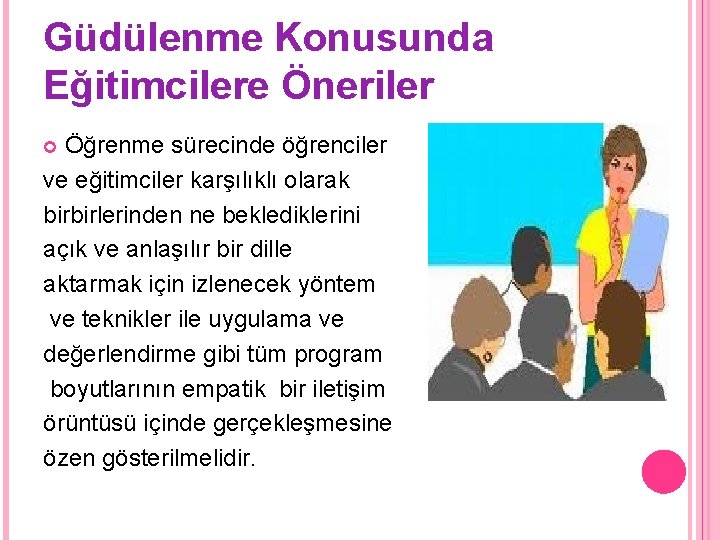 Güdülenme Konusunda Eğitimcilere Öneriler

Öğrenme sürecinde öğrenciler ve eğitimciler karşılıklı olarak birbirlerinden ne beklediklerini açık ve anlaşılır bir dille aktarmak için izlenecek yöntem ve teknikler ile uygulama ve değerlendirme gibi tüm program boyutlarının empatik bir iletişim örüntüsü içinde gerçekleşmesine özen gösterilmelidir.